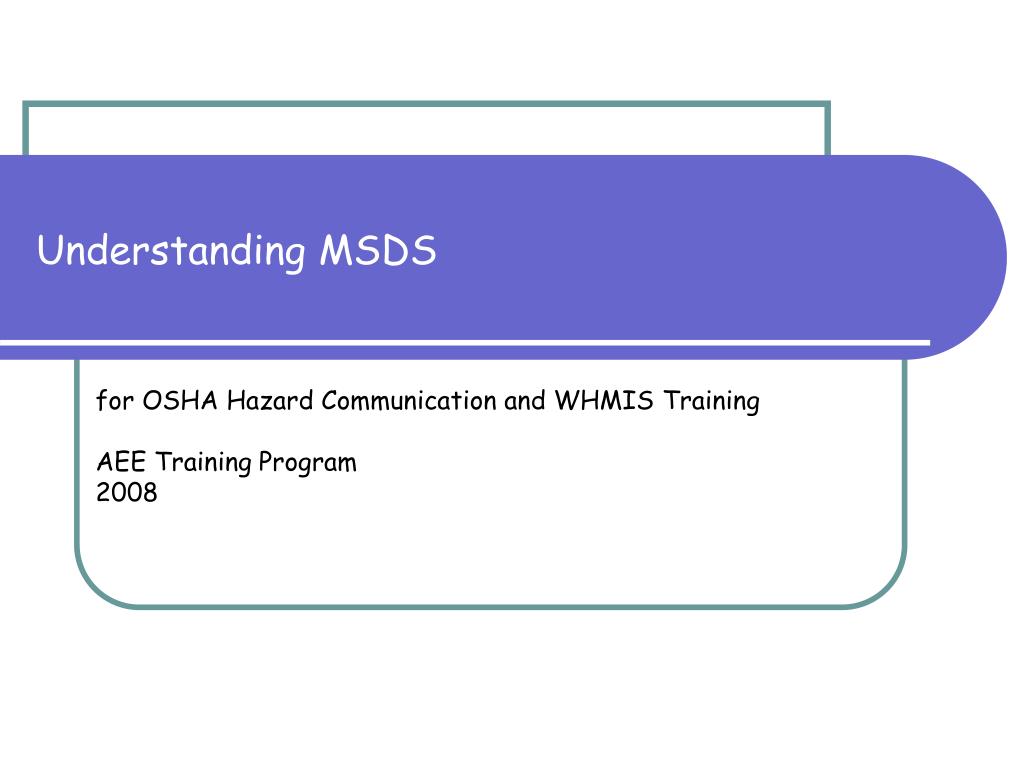 Understanding MSDS

for OSHA Hazard Communication and WHMIS Training

AEE Training Program
2008